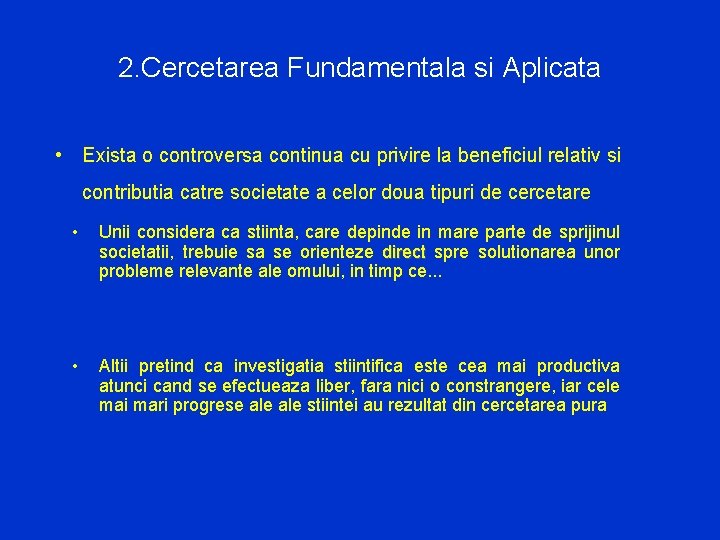 2.Cercetarea Fundamentala si Aplicata

• Exista o controversa continua cu privire la beneficiul relativ si contributia catre societate a celor doua tipuri de cercetare

• Unii considera ca stiinta, care depinde in mare parte de sprijinul societatii, trebuie sa se orienteze direct spre solutionarea unor probleme relevante ale omului, in timp ce...

• Altii pretind ca investigatia stiintifica este cea mai productiva atunci cand se efectueaza liber, fara nici o constrangere, iar cele mai mari progrese ale ale stiintei au rezultat din cercetarea pura